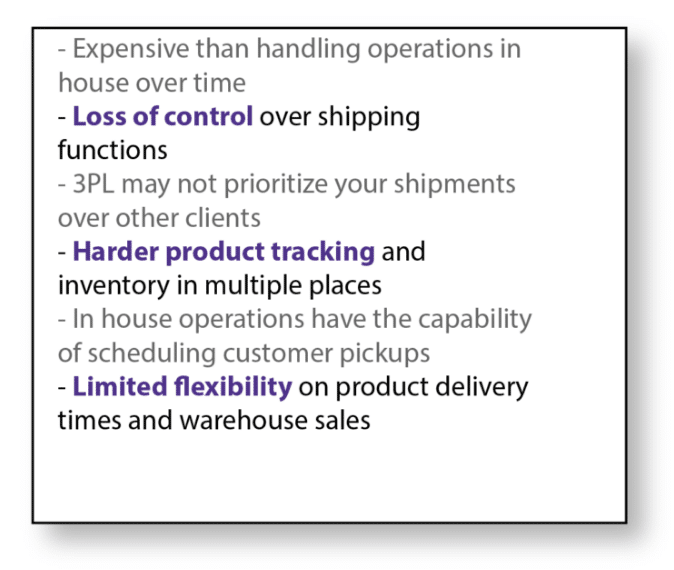 - Expensive than handling operations in house over time
- Loss of control over shipping functions
- 3PL may not prioritize your shipments over other clients
- Harder product tracking and inventory in multiple places
- In house operations have the capability of scheduling customer pickups
- Limited flexibility on product delivery times and warehouse sales